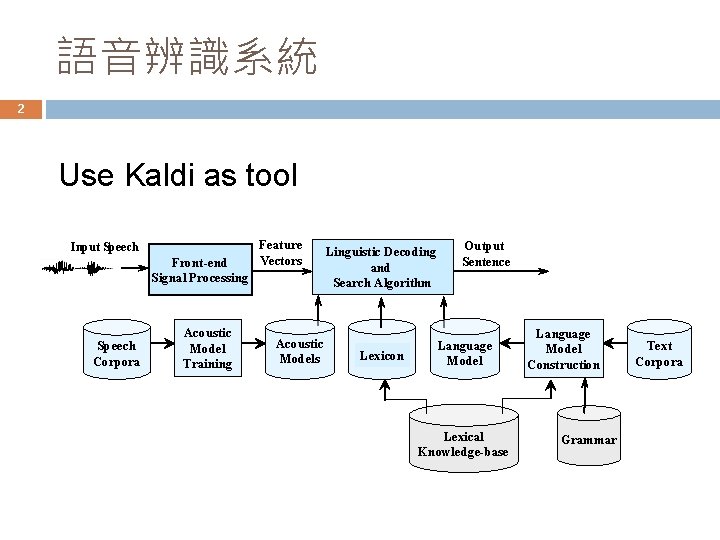 語音辨識系統

2

Use Kaldi as tool

Input Speech

Front-end Signal Processing

Feature Vectors

Linguistic Decoding and Search Algorithm

Output Sentence

Speech Corpora

Acoustic Model Training

Acoustic Models

Lexicon

Language Model

Language Model Construction

Text Corpora

Lexical Knowledge-base

Grammar